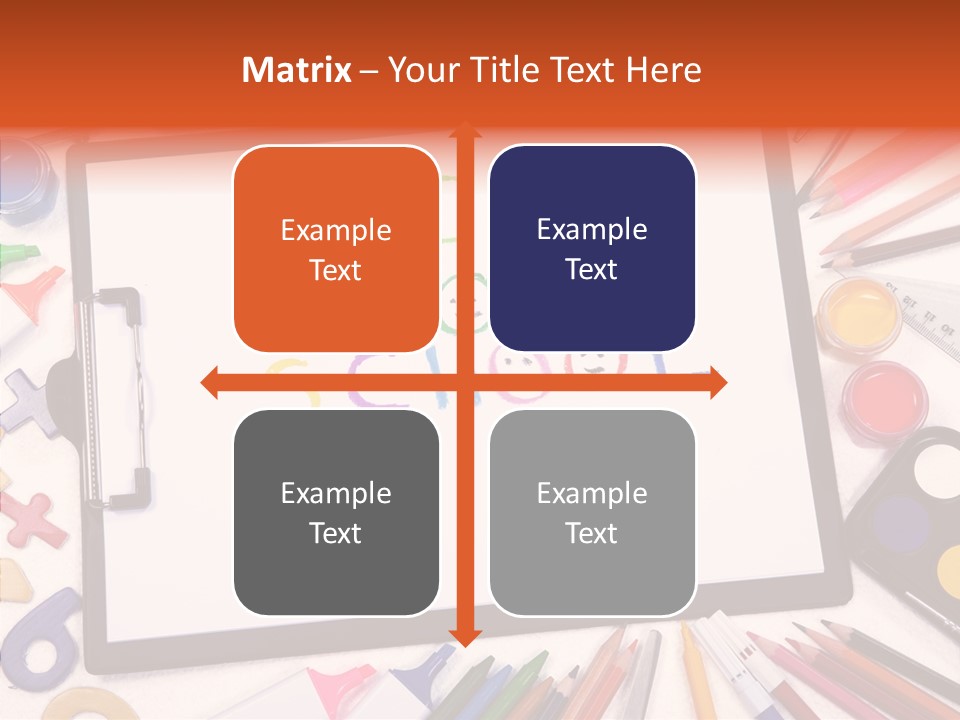 Matrix – Your Title Text Here

Example Text

Example Text

Example Text

Example Text